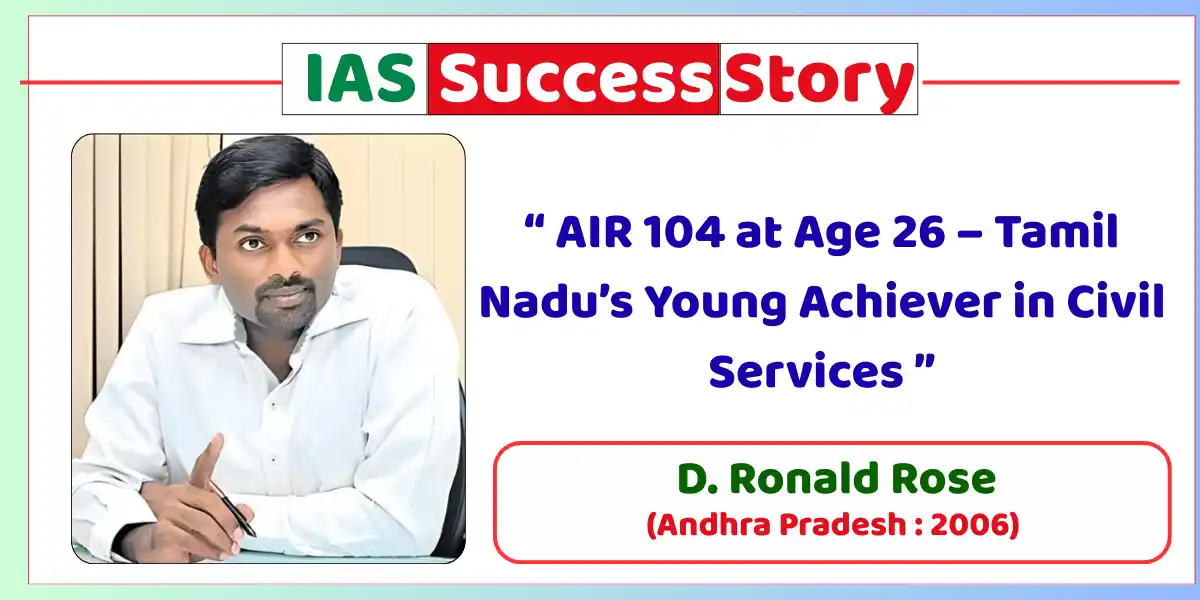 IAS Success Story

“ AIR 104 at Age 26 – Tamil Nadu’s Young Achiever in Civil Services ”

D. Ronald Rose
(Andhra Pradesh : 2006)